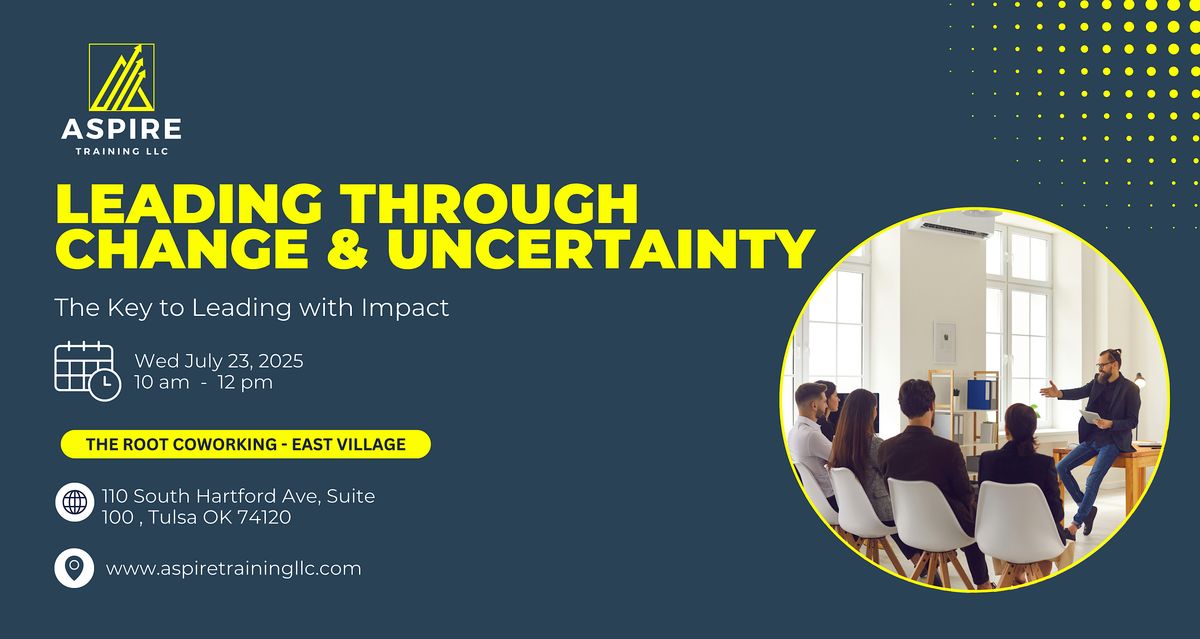 ASPIRE
TRAINING LLC

LEADING THROUGH CHANGE & UNCERTAINTY

The Key to Leading with Impact

Wed July 23, 2025
10 am - 12 pm

THE ROOT COWORKING - EAST VILLAGE

110 South Hartford Ave, Suite 100 , Tulsa OK 74120

www.aspiretrainingllc.com